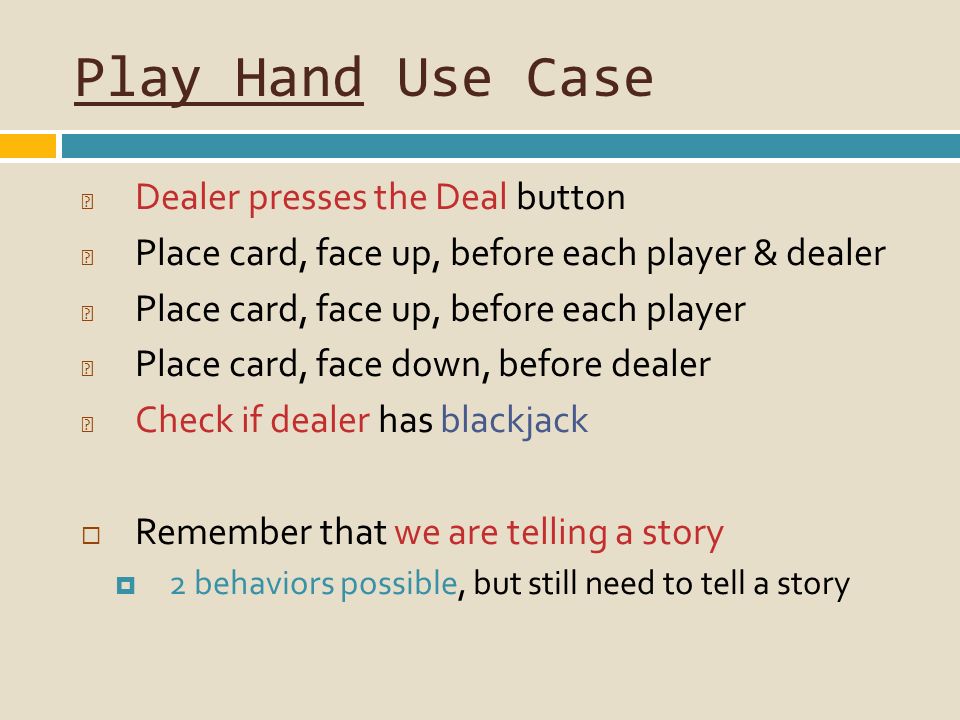 Play Hand Use Case

Dealer presses the Deal button

Place card, face up, before each player & dealer

Place card, face up, before each player

Place card, face down, before dealer

Check if dealer has blackjack

Remember that we are telling a story

2 behaviors possible, but still need to tell a story